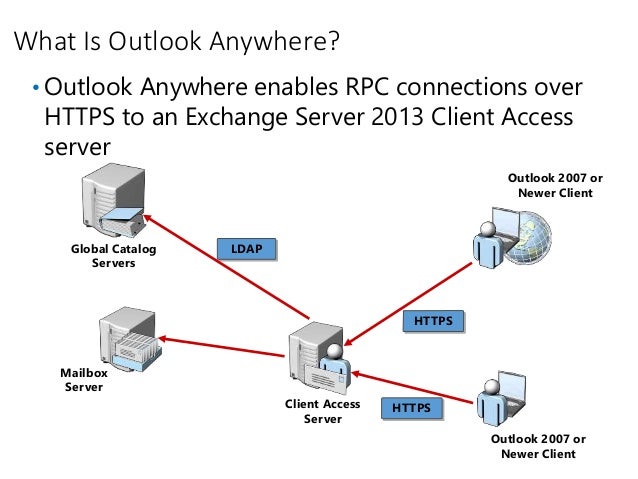 What Is Outlook Anywhere?

• Outlook Anywhere enables RPC connections over HTTPS to an Exchange Server 2013 Client Access server

Outlook 2007 or Newer Client

Global Catalog Servers

LDAP

HTTPS

Mailbox Server

Client Access Server

HTTPS

Outlook 2007 or Newer Client